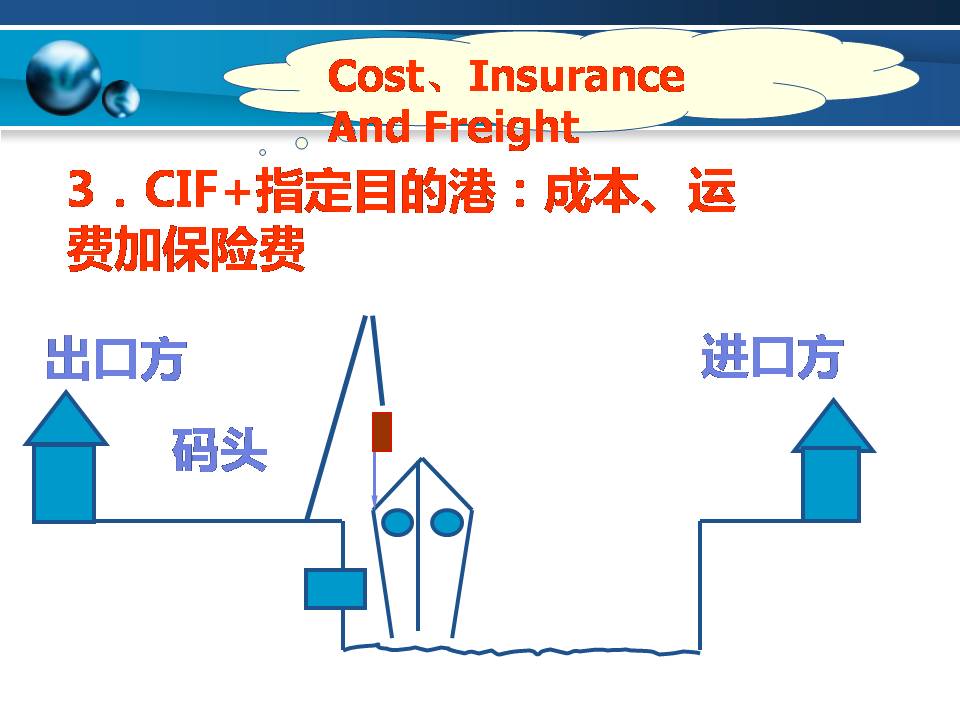 Cost、Insurance And Freight

3．CIF+指定目的港：成本、运费加保险费

出口方

码头

进口方